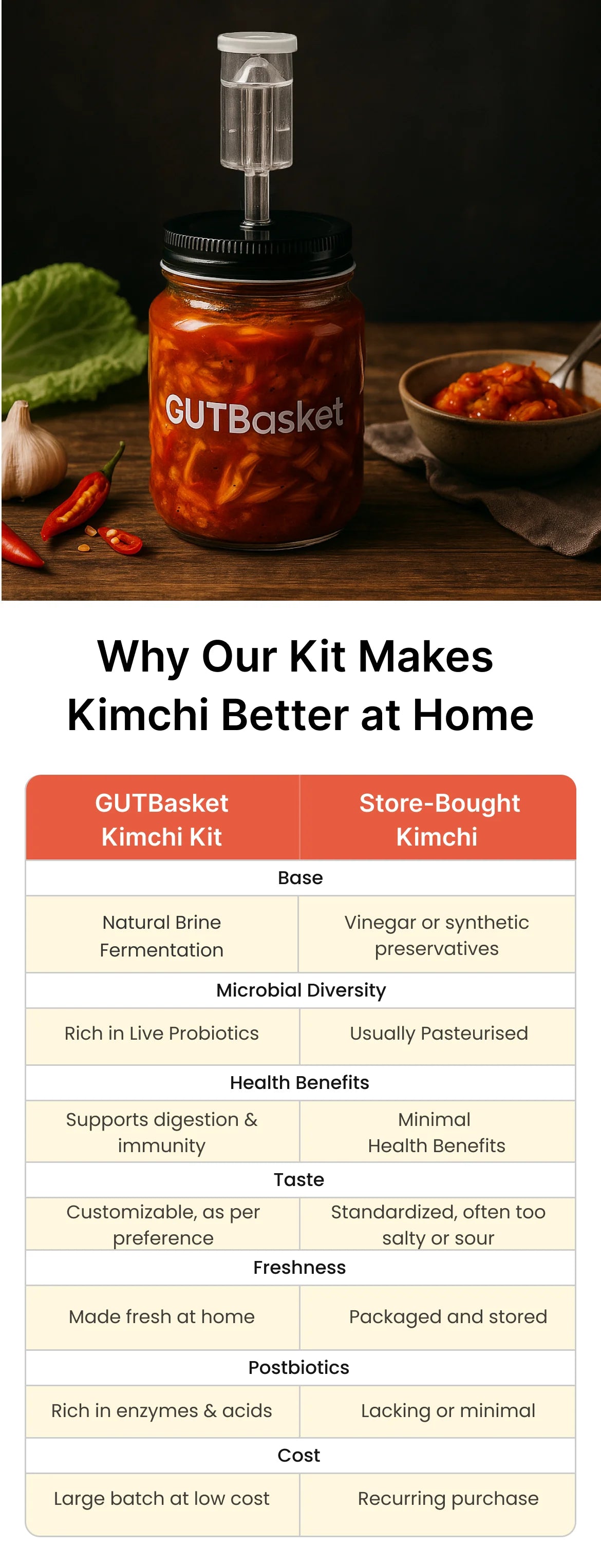 GUTBasket

Why Our Kit Makes Kimchi Better at Home

| GUTBasket Kimchi Kit | Store-Bought Kimchi |
|---|---|
| Base | |
| Natural Brine Fermentation | Vinegar or synthetic preservatives |
| Microbial Diversity | |
| Rich in Live Probiotics | Usually Pasteurised |
| Health Benefits | |
| Supports digestion & immunity | Minimal Health Benefits |
| Taste | |
| Customizable, as per preference | Standardized, often too salty or sour |
| Freshness | |
| Made fresh at home | Packaged and stored |
| Postbiotics | |
| Rich in enzymes & acids | Lacking or minimal |
| Cost | |
| Large batch at low cost | Recurring purchase |